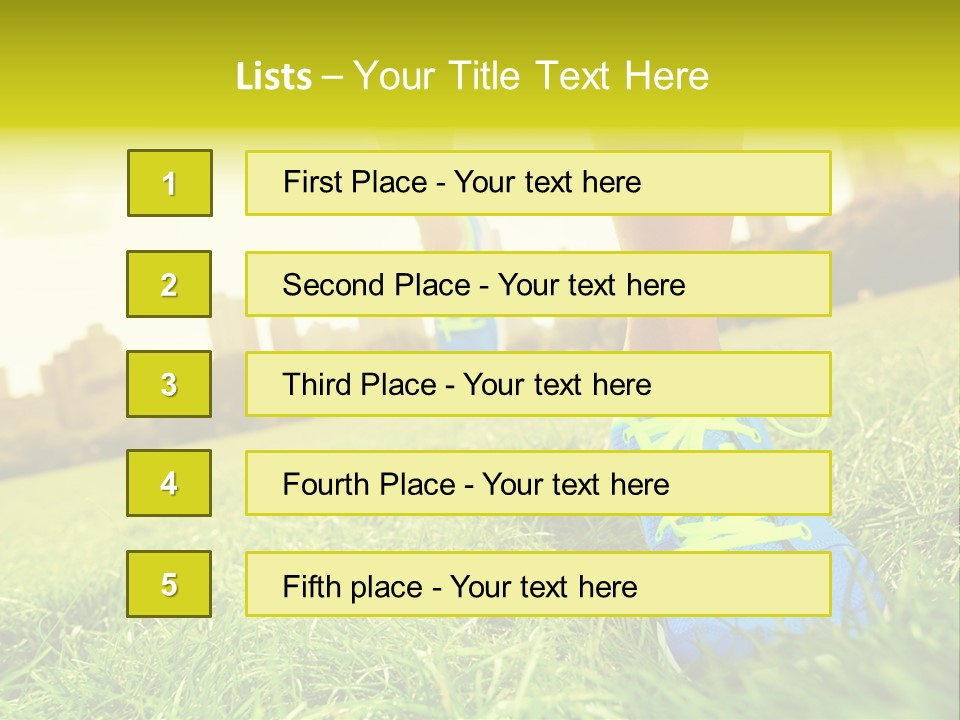 Lists – Your Title Text Here

1

First Place - Your text here

2

Second Place - Your text here

3

Third Place - Your text here

4

Fourth Place - Your text here

5

Fifth place - Your text here